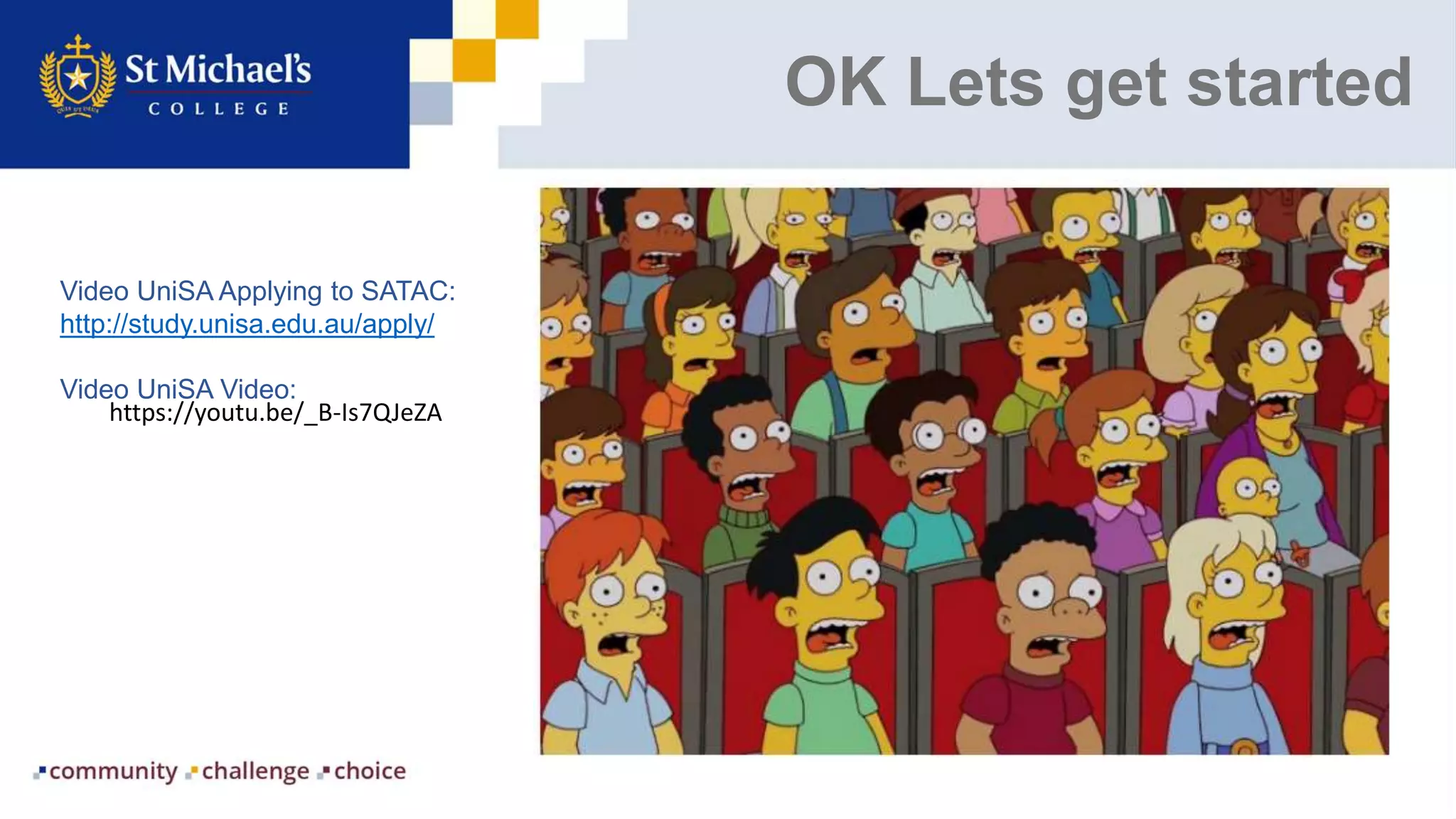 St Michael's
COLLEGE

OK Lets get started

Video UniSA Applying to SATAC: http://study.unisa.edu.au/apply/

Video UniSA Video:
https://youtu.be/_B-Is7QJeZA

community challenge choice